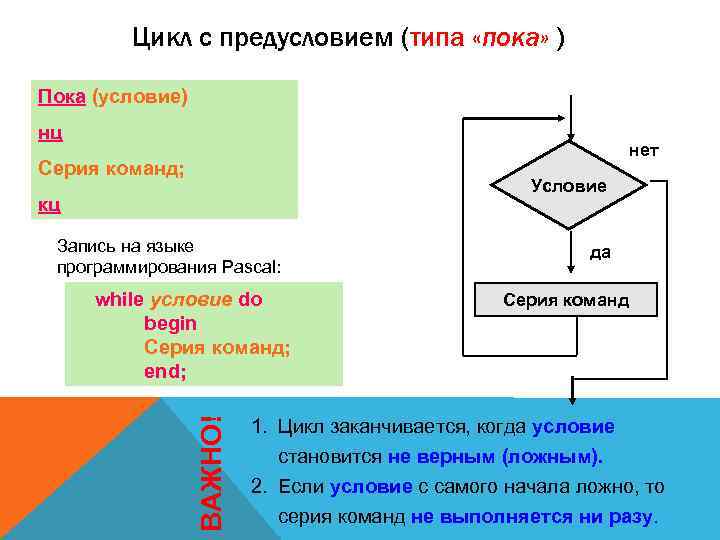 Цикл с предусловием (типа «пока» )

Пока (условие)

нц

Серия команд;

кц

Запись на языке программирования Pascal:

while условие do
begin
Серия команд;
end;

нет

Условие

да

Серия команд

ВАЖНО!

1. Цикл заканчивается, когда условие становится не верным (ложным).

2. Если условие с самого начала ложно, то серия команд не выполняется ни разу.